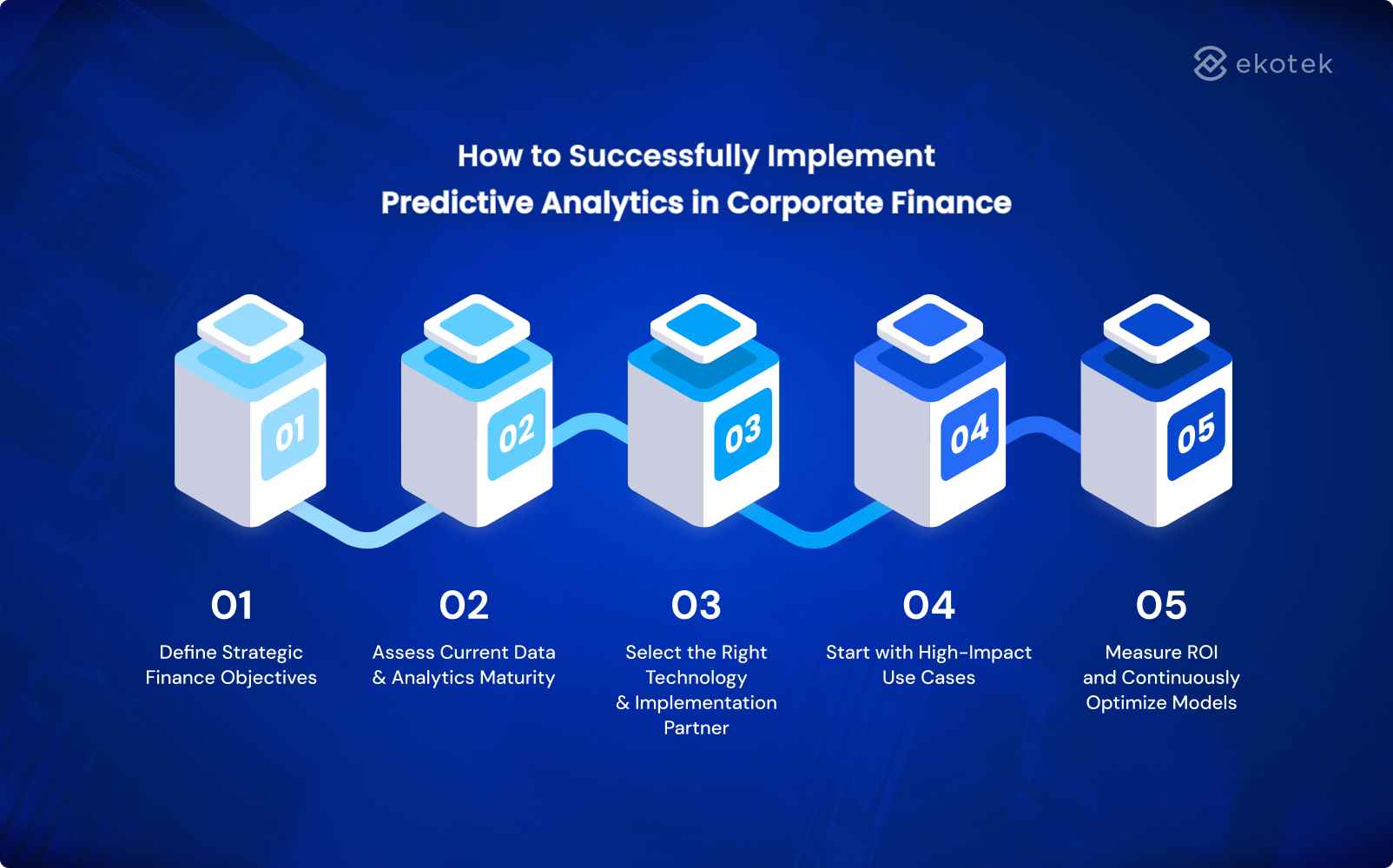 ekotek

How to Successfully Implement Predictive Analytics in Corporate Finance

01

02

03

04

05

01
Define Strategic Finance Objectives

02
Assess Current Data & Analytics Maturity

03
Select the Right Technology & Implementation Partner

04
Start with High-Impact Use Cases

05
Measure ROI and Continuously Optimize Models